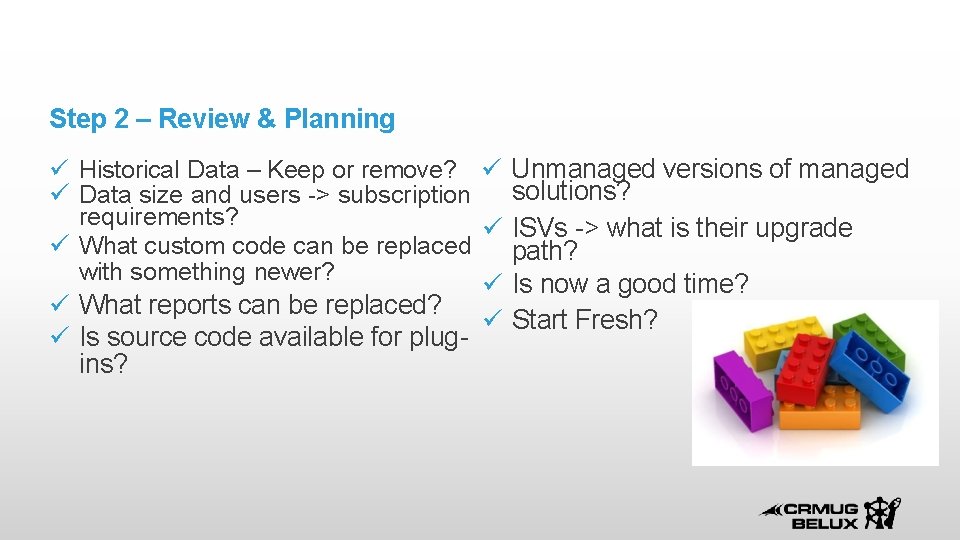 Step 2 – Review & Planning

✓ Historical Data – Keep or remove?
✓ Data size and users -> subscription requirements?
✓ What custom code can be replaced with something newer?
✓ What reports can be replaced?
✓ Is source code available for plug-ins?

✓ Unmanaged versions of managed solutions?
✓ ISVs -> what is their upgrade path?
✓ Is now a good time?
✓ Start Fresh?

CRMUG BELUX